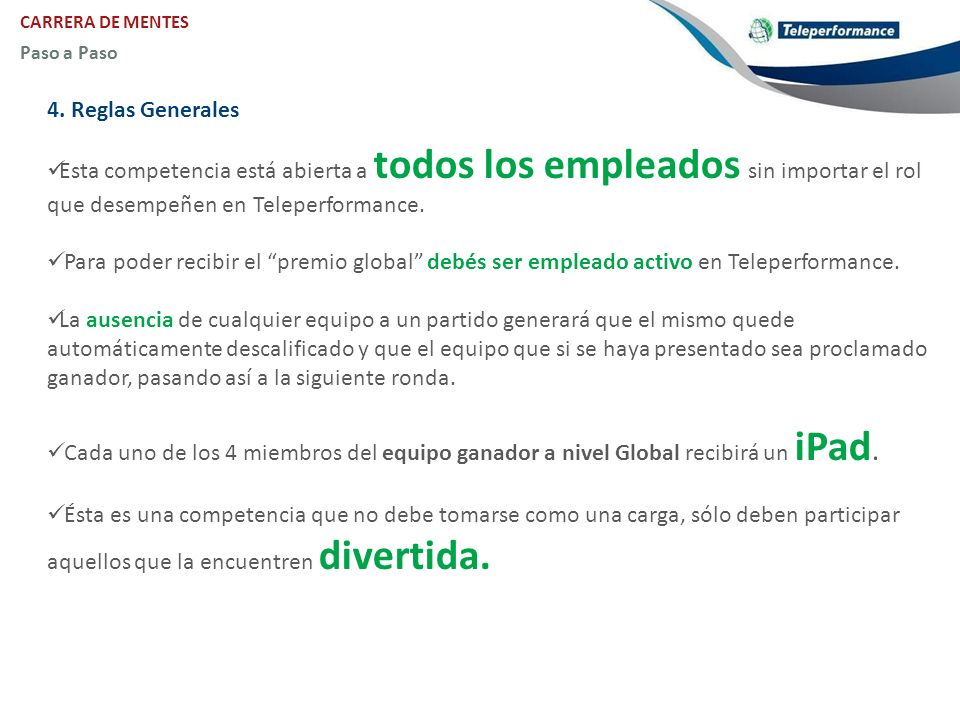 CARRERA DE MENTES
Paso a Paso

Teleperformance

4. Reglas Generales

✓Esta competencia está abierta a todos los empleados sin importar el rol que desempeñen en Teleperformance.

✓Para poder recibir el “premio global” debés ser empleado activo en Teleperformance.

✓La ausencia de cualquier equipo a un partido generará que el mismo quede automáticamente descalificado y que el equipo que si se haya presentado sea proclamado ganador, pasando así a la siguiente ronda.

✓Cada uno de los 4 miembros del equipo ganador a nivel Global recibirá un iPad.

✓Ésta es una competencia que no debe tomarse como una carga, sólo deben participar aquellos que la encuentren divertida.